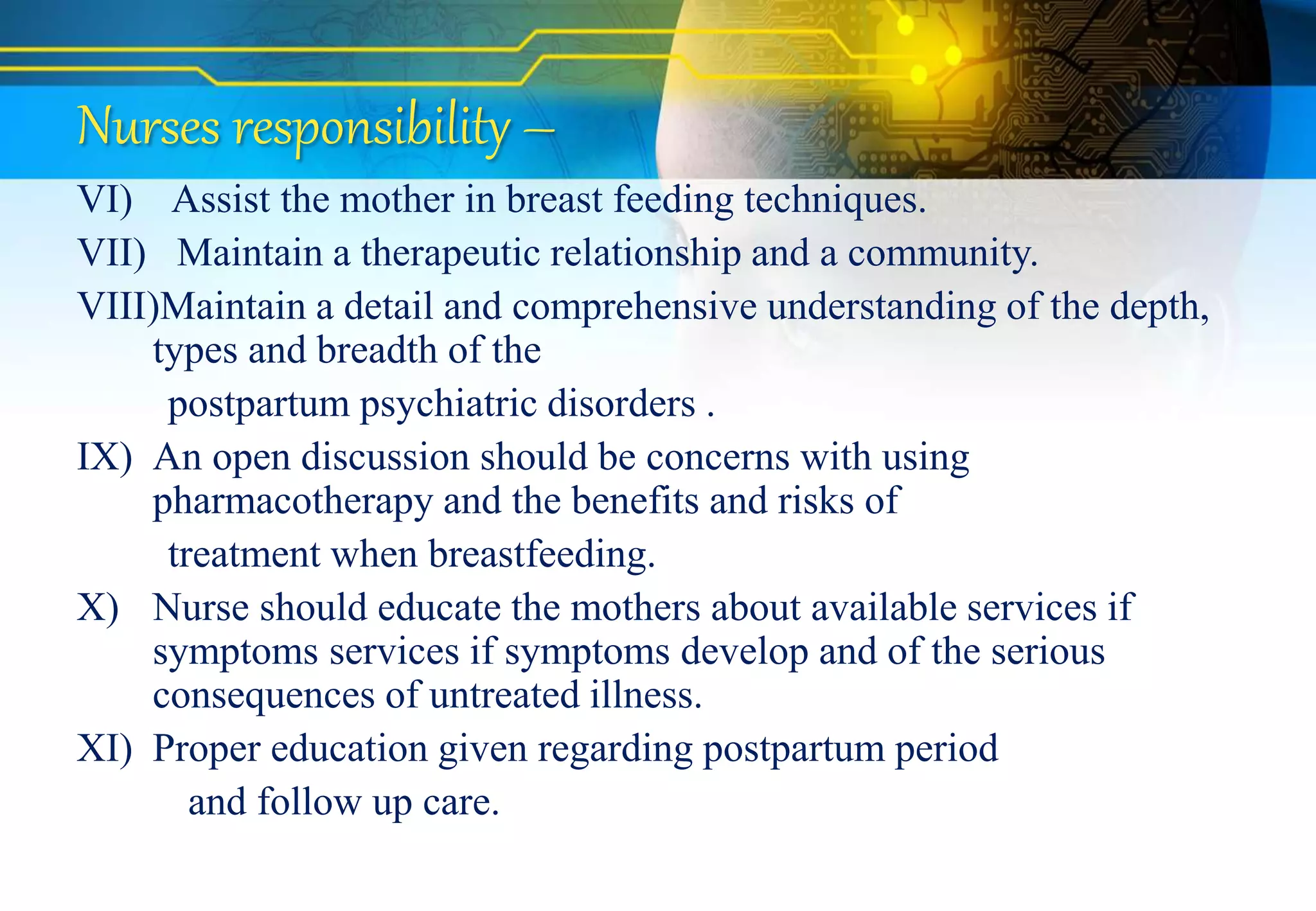 Nurses responsibility –

VI) Assist the mother in breast feeding techniques.

VII) Maintain a therapeutic relationship and a community.

VIII)Maintain a detail and comprehensive understanding of the depth, types and breadth of the postpartum psychiatric disorders .

IX) An open discussion should be concerns with using pharmacotherapy and the benefits and risks of treatment when breastfeeding.

X) Nurse should educate the mothers about available services if symptoms services if symptoms develop and of the serious consequences of untreated illness.

XI) Proper education given regarding postpartum period and follow up care.